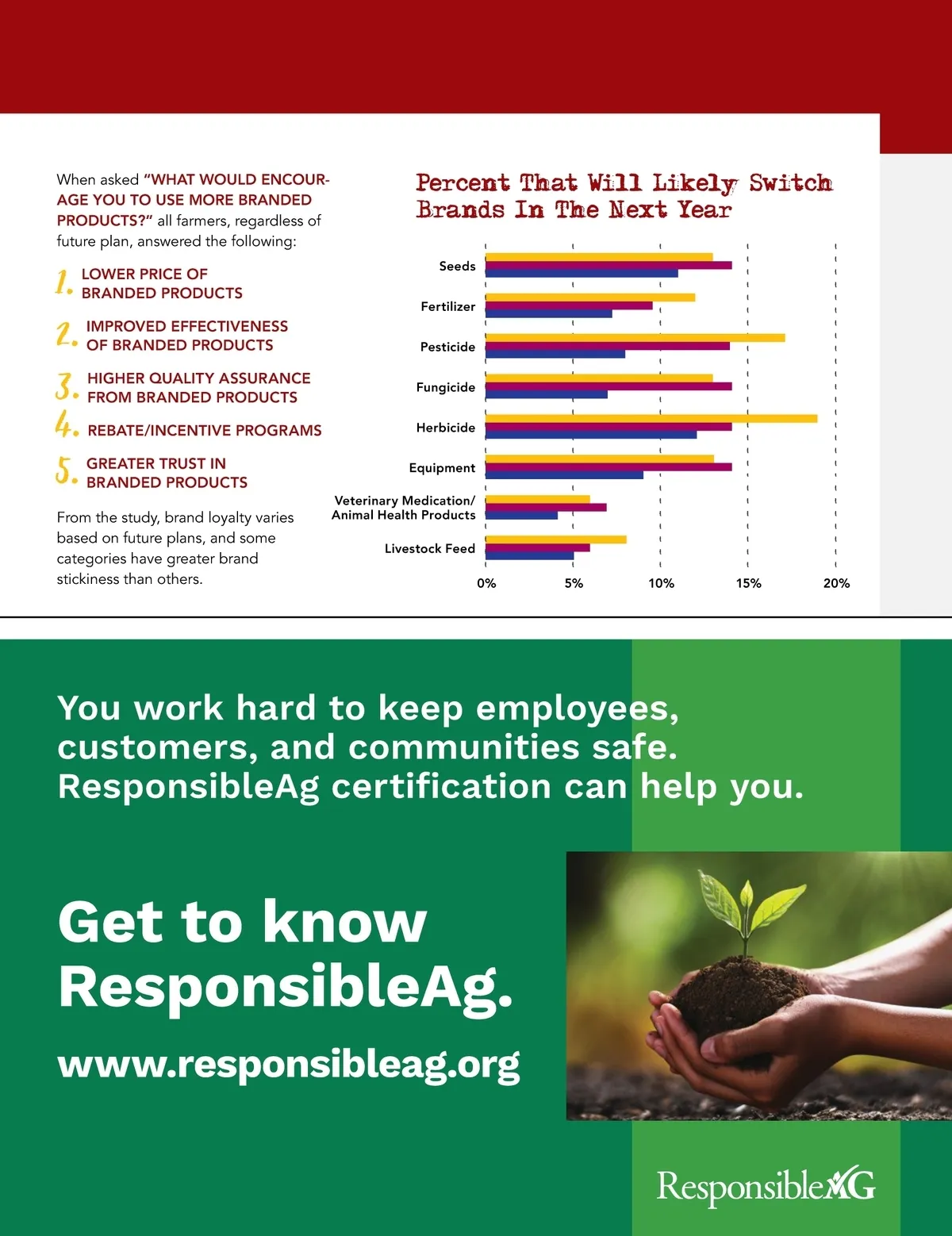 When asked "WHAT WOULD ENCOURAGE YOU TO USE MORE BRANDED PRODUCTS?" all farmers, regardless of future plan, answered the following:

1. LOWER PRICE OF BRANDED PRODUCTS

2. IMPROVED EFFECTIVENESS OF BRANDED PRODUCTS

3. HIGHER QUALITY ASSURANCE FROM BRANDED PRODUCTS

4. REBATE/INCENTIVE PROGRAMS

5. GREATER TRUST IN BRANDED PRODUCTS

From the study, brand loyalty varies based on future plans, and some categories have greater brand stickiness than others.

Percent That Will Likely Switch Brands In The Next Year

Seeds
Fertilizer
Pesticide
Fungicide
Herbicide
Equipment
Veterinary Medication/ Animal Health Products
Livestock Feed

0% 5% 10% 15% 20%

You work hard to keep employees, customers, and communities safe. ResponsibleAg certification can help you.

Get to know ResponsibleAg.

www.responsibleag.org

ResponsibleAG